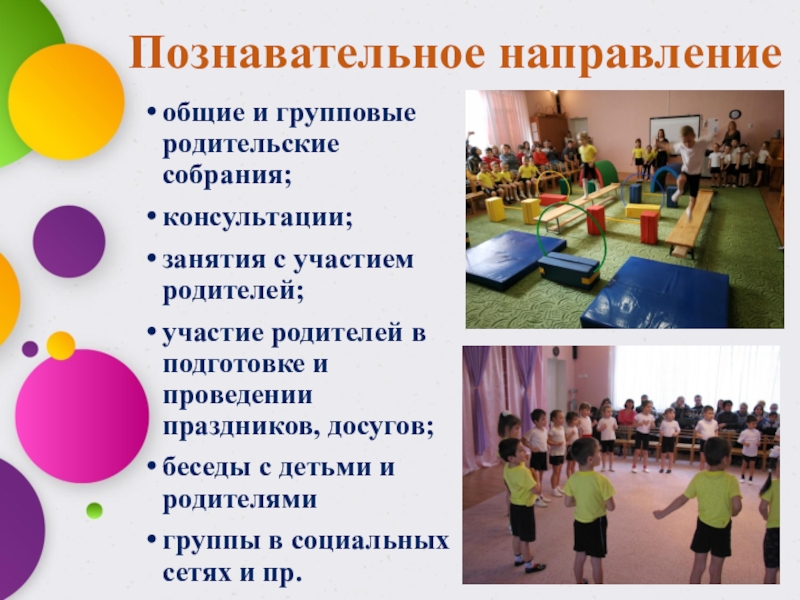 Познавательное направление

• общие и групповые родительские собрания;

• консультации;

• занятия с участием родителей;

• участие родителей в подготовке и проведении праздников, досугов;

• беседы с детьми и родителями

• группы в социальных сетях и пр.